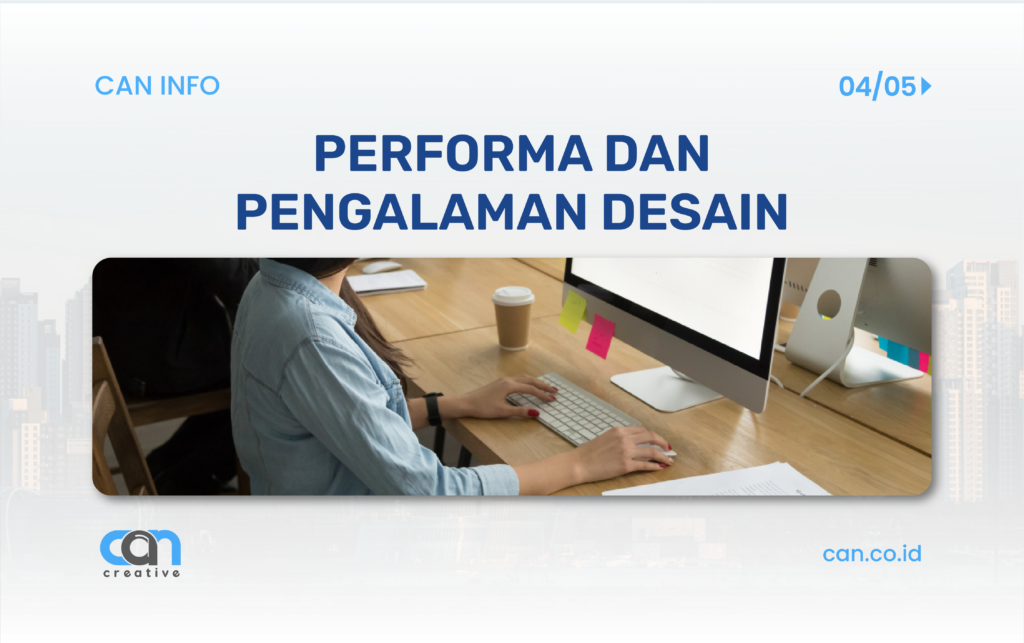 CAN INFO

04/05

PERFORMA DAN PENGALAMAN DESAIN

can
creative

can.co.id